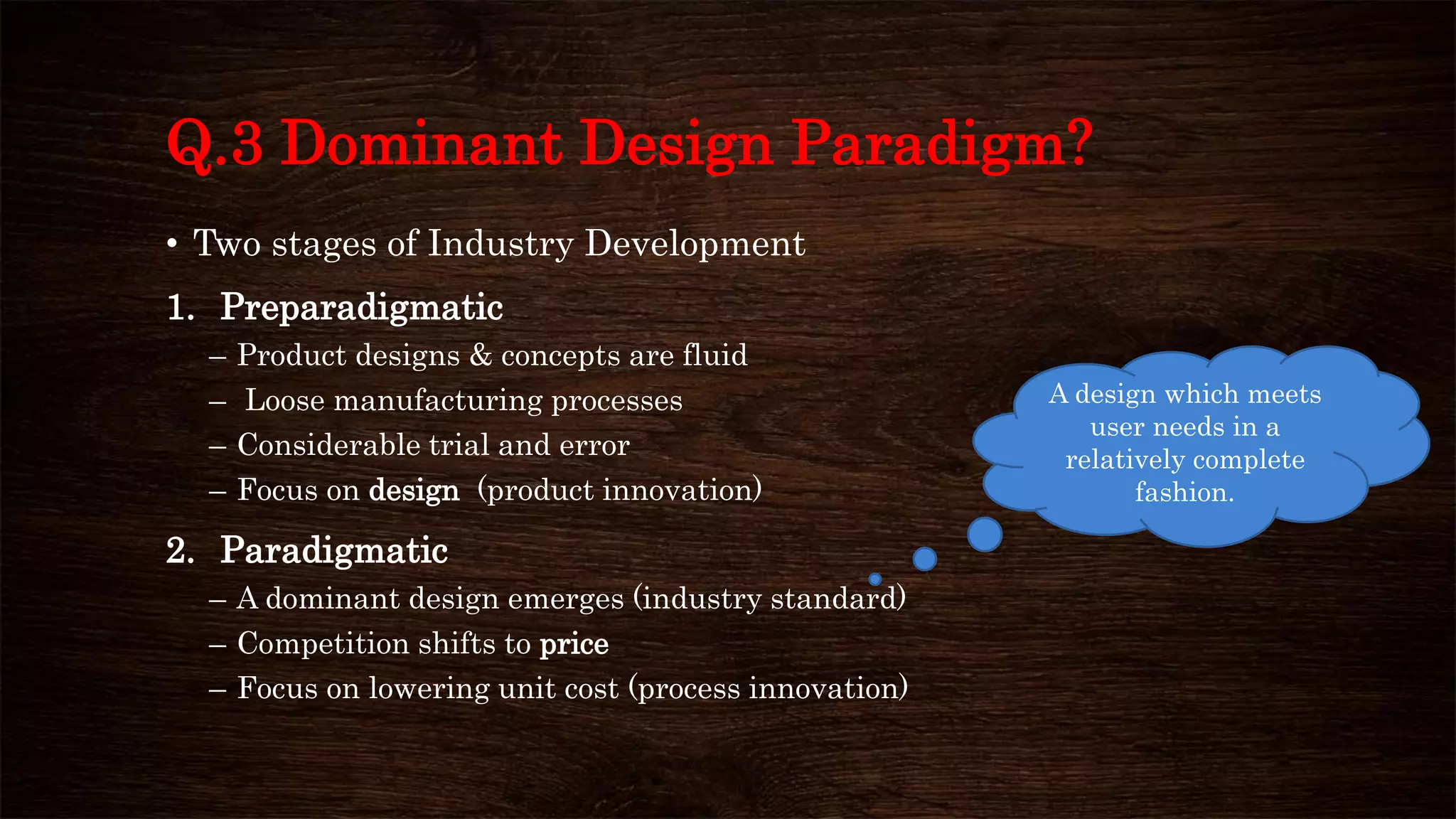 Q.3 Dominant Design Paradigm?

• Two stages of Industry Development

1. Preparadigmatic

– Product designs & concepts are fluid

– Loose manufacturing processes

– Considerable trial and error

– Focus on design (product innovation)

2. Paradigmatic

– A dominant design emerges (industry standard)

– Competition shifts to price

– Focus on lowering unit cost (process innovation)

A design which meets user needs in a relatively complete fashion.